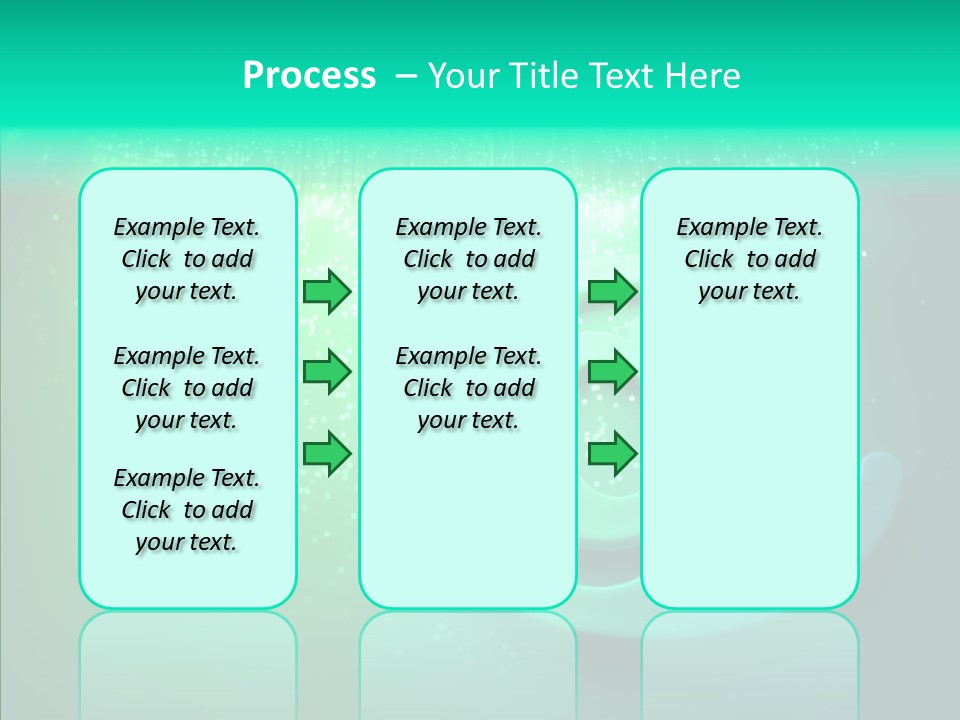 Process – Your Title Text Here

Example Text. Click to add your text.

Example Text. Click to add your text.

Example Text. Click to add your text.

Example Text. Click to add your text.

Example Text. Click to add your text.

Example Text. Click to add your text.